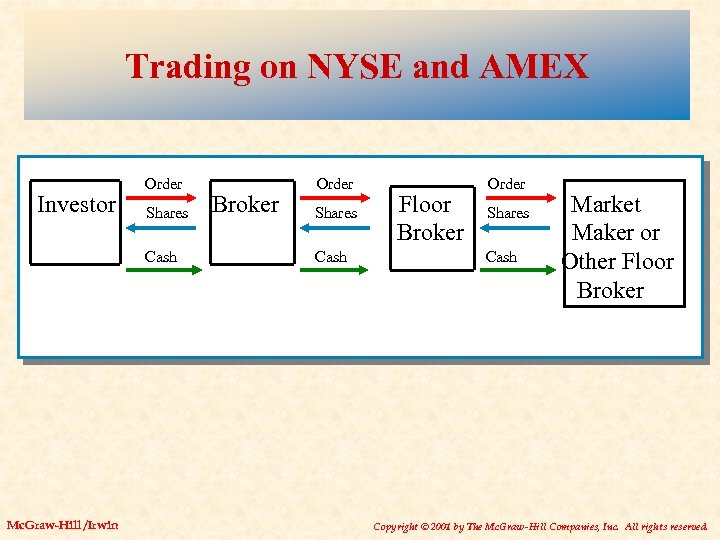 Trading on NYSE and AMEX

Investor

Order

Shares

Cash

Broker

Order

Shares

Cash

Floor Broker

Order

Shares

Cash

Market Maker or Other Floor Broker

McGraw-Hill/Irwin

Copyright © 2001 by The McGraw-Hill Companies, Inc. All rights reserved.